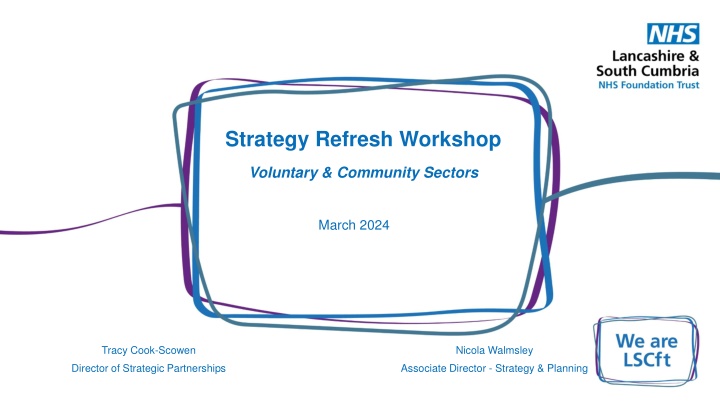 NHS
Lancashire & South Cumbria
NHS Foundation Trust

Strategy Refresh Workshop

Voluntary & Community Sectors

March 2024

Tracy Cook-Scowen
Director of Strategic Partnerships

Nicola Walmsley
Associate Director - Strategy & Planning

We are LSCft